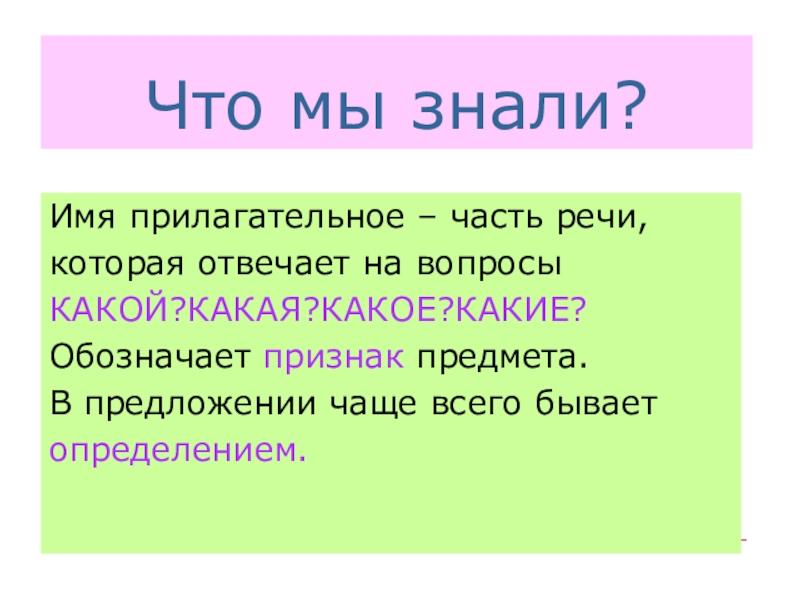 Что мы знали?

Имя прилагательное – часть речи, которая отвечает на вопросы КАКОЙ?КАКАЯ?КАКОЕ?КАКИЕ?
Обозначает признак предмета.
В предложении чаще всего бывает определением.